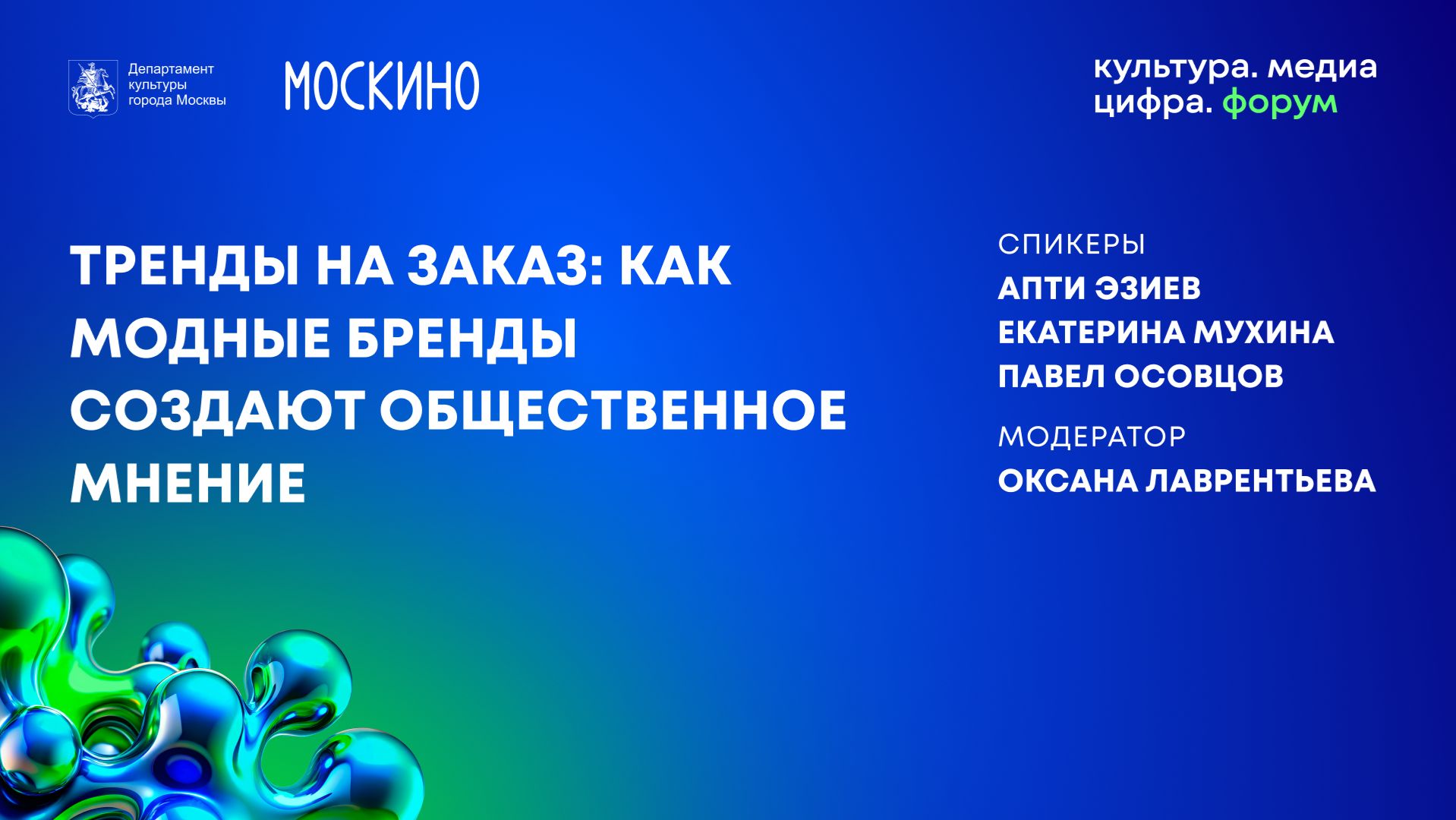 Департамент культуры города Москвы

МОСКИНО

культура. медиа
цифра. форум

ТРЕНДЫ НА ЗАКАЗ: КАК МОДНЫЕ БРЕНДЫ СОЗДАЮТ ОБЩЕСТВЕННОЕ МНЕНИЕ

СПИКЕРЫ
АПТИ ЭЗИЕВ
ЕКАТЕРИНА МУХИНА
ПАВЕЛ ОСОВЦОВ

МОДЕРАТОР
ОКСАНА ЛАВРЕНТЬЕВА